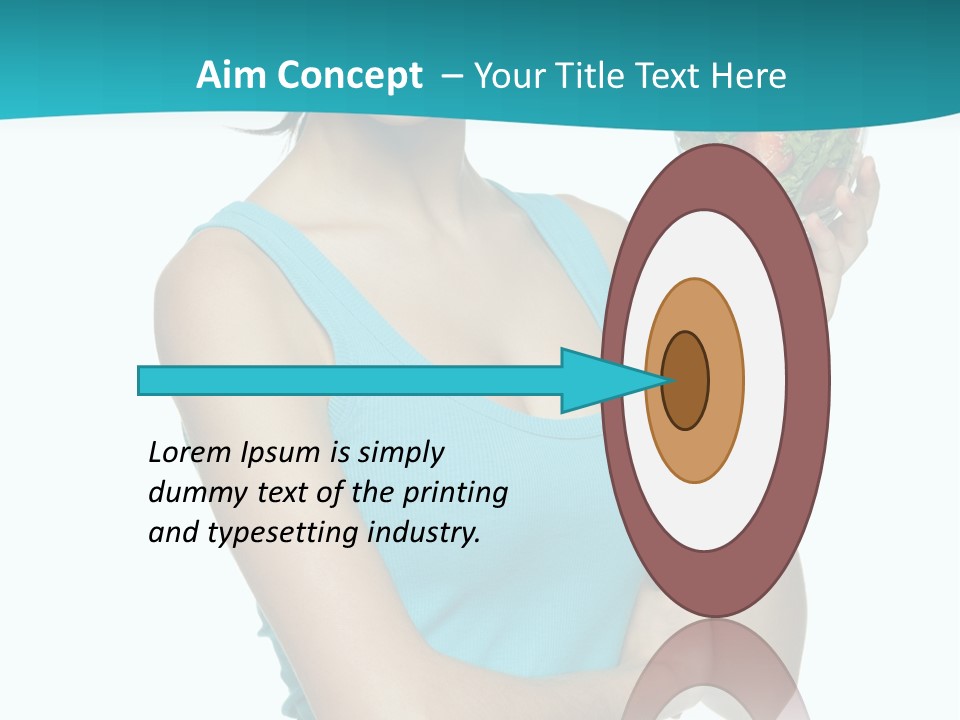 Aim Concept – Your Title Text Here

Lorem Ipsum is simply dummy text of the printing and typesetting industry.